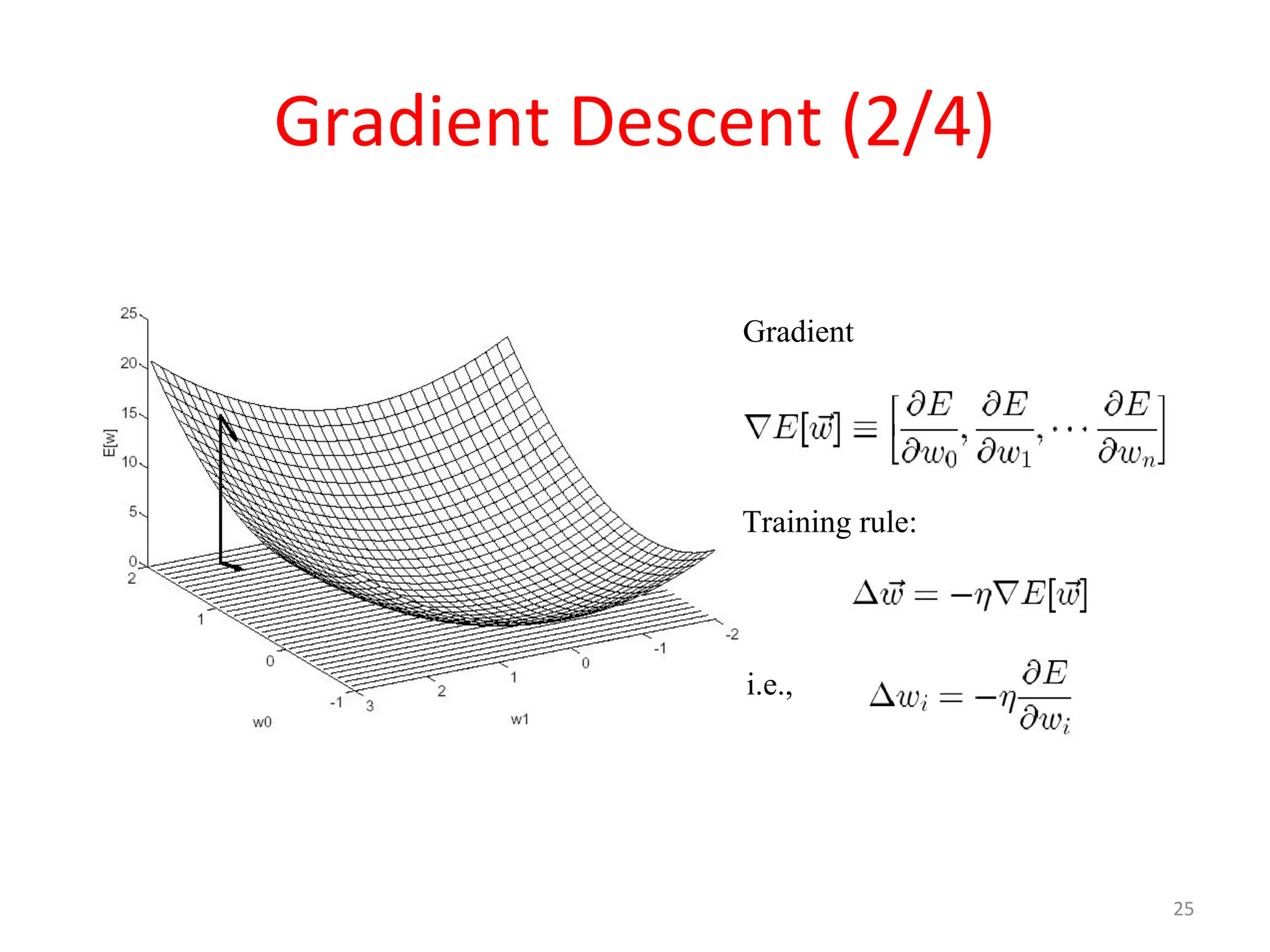 Gradient Descent (2/4)

25
20
15
10
5
0
E[w]
2
1
0
-1
w0
3
2
1
0
-1
-2
w1

Gradient

$\nabla E[\vec{w}] \equiv \left[\frac{\partial E}{\partial w_0}, \frac{\partial E}{\partial w_1}, \cdots \frac{\partial E}{\partial w_n}\right]$

Training rule:

$\Delta \vec{w} = -\eta \nabla E[\vec{w}]$

i.e., $\Delta w_i = -\eta \frac{\partial E}{\partial w_i}$

25